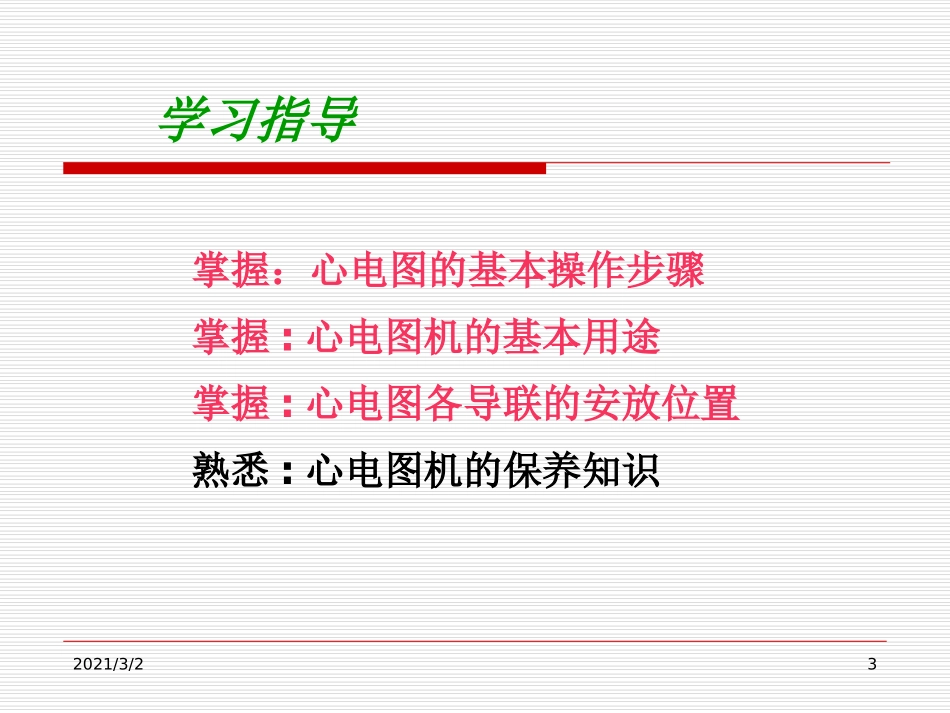 学习指导

掌握：心电图的基本操作步骤

掌握 : 心电图机的基本用途

掌握 : 心电图各导联的安放位置

熟悉 : 心电图机的保养知识

2021/3/2

3